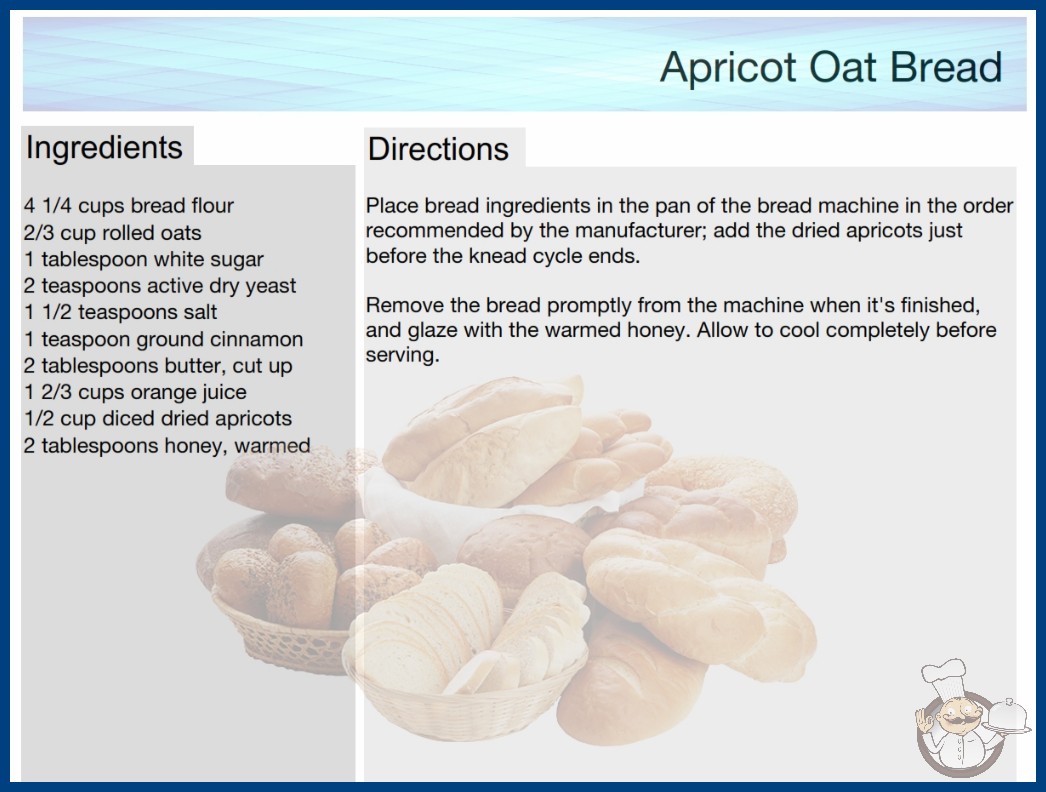 Apricot Oat Bread

Ingredients

4 1/4 cups bread flour
2/3 cup rolled oats
1 tablespoon white sugar
2 teaspoons active dry yeast
1 1/2 teaspoons salt
1 teaspoon ground cinnamon
2 tablespoons butter, cut up
1 2/3 cups orange juice
1/2 cup diced dried apricots
2 tablespoons honey, warmed

Directions

Place bread ingredients in the pan of the bread machine in the order recommended by the manufacturer; add the dried apricots just before the knead cycle ends.

Remove the bread promptly from the machine when it's finished, and glaze with the warmed honey. Allow to cool completely before serving.